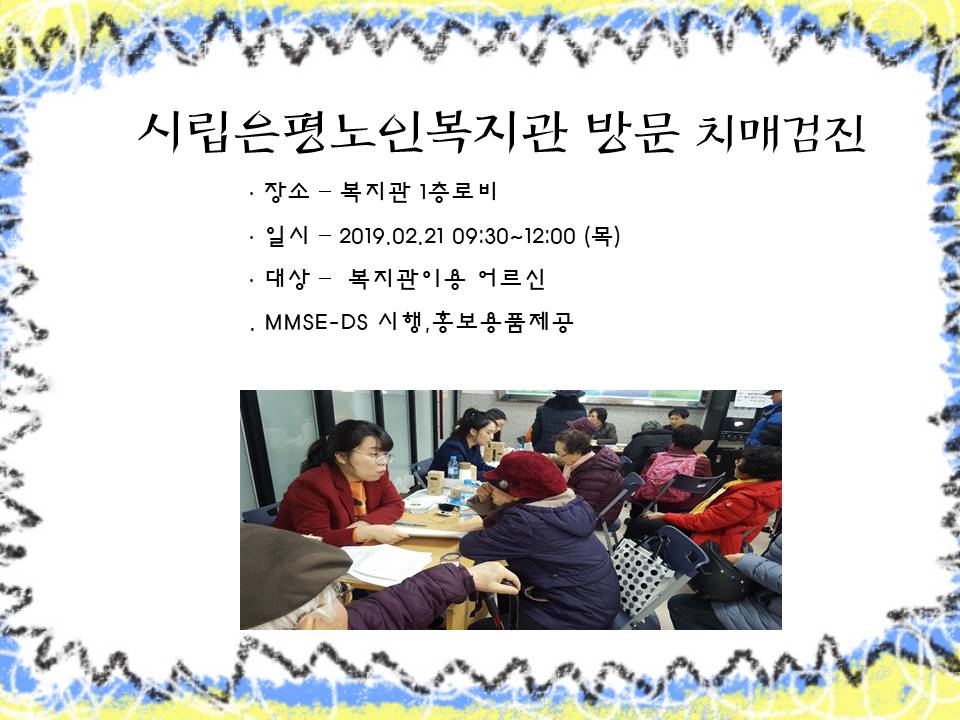 시립은평노인복지관 방문 치매검진

· 장소 – 복지관 1층로비

· 일시 – 2019.02.21 09:30~12:00 (목)

· 대상 – 복지관이용 어르신

. MMSE-DS 시행,홍보용품제공